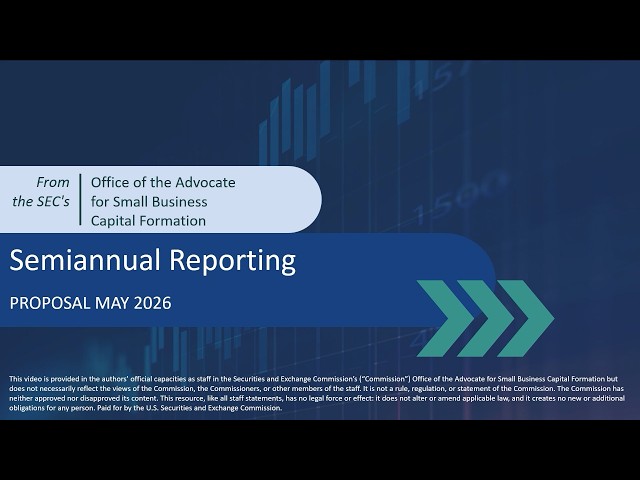 From the SEC's

Office of the Advocate for Small Business Capital Formation

Semiannual Reporting

PROPOSAL MAY 2026

This video is provided in the authors' official capacities as staff in the Securities and Exchange Commission's ("Commission") Office of the Advocate for Small Business Capital Formation but does not necessarily reflect the views of the Commission, the Commissioners, or other members of the staff. It is not a rule, regulation, or statement of the Commission. The Commission has neither approved nor disapproved its content. This resource, like all staff statements, has no legal force or effect: it does not alter or amend applicable law, and it creates no new or additional obligations for any person. Paid for by the U.S. Securities and Exchange Commission.